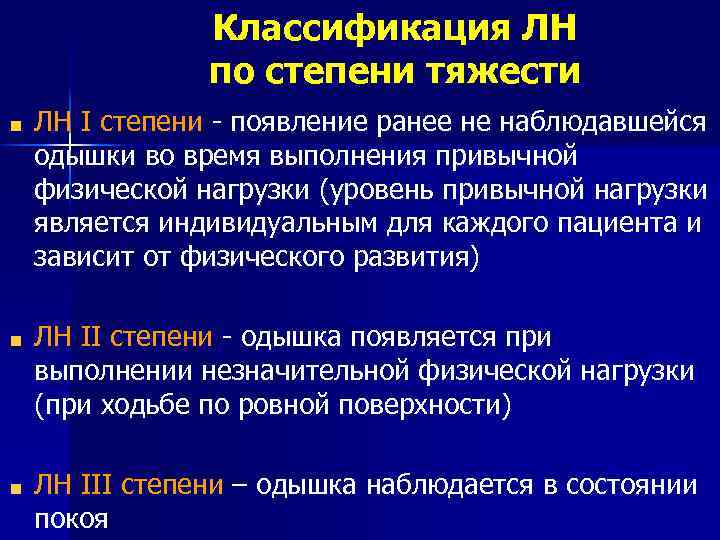 Классификация ЛН по степени тяжести

ЛН I степени - появление ранее не наблюдавшейся одышки во время выполнения привычной физической нагрузки (уровень привычной нагрузки является индивидуальным для каждого пациента и зависит от физического развития)

ЛН II степени - одышка появляется при выполнении незначительной физической нагрузки (при ходьбе по ровной поверхности)

ЛН III степени – одышка наблюдается в состоянии покоя